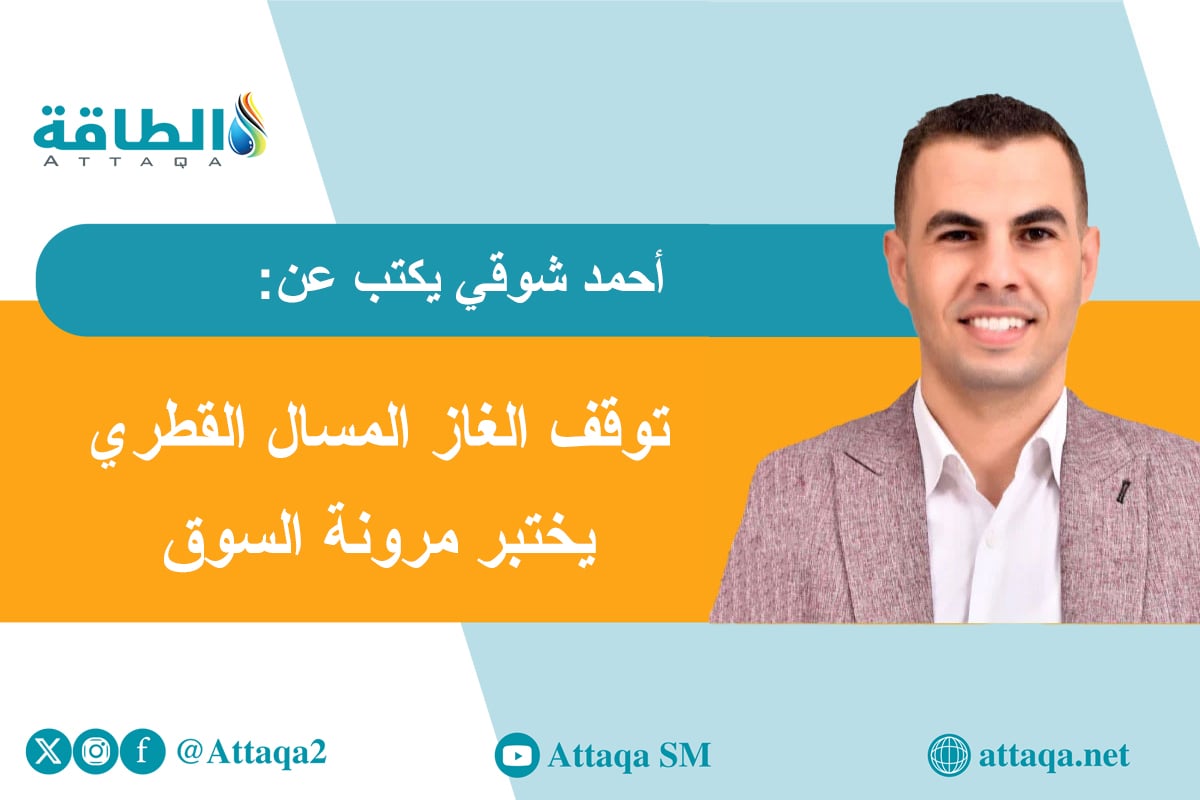 الطاقة
ATTAQA

أحمد شوقي يكتب عن:

توقف الغاز المسال القطري يختبر مرونة السوق

@Attaqa2

Attaqa SM

attaqa.net